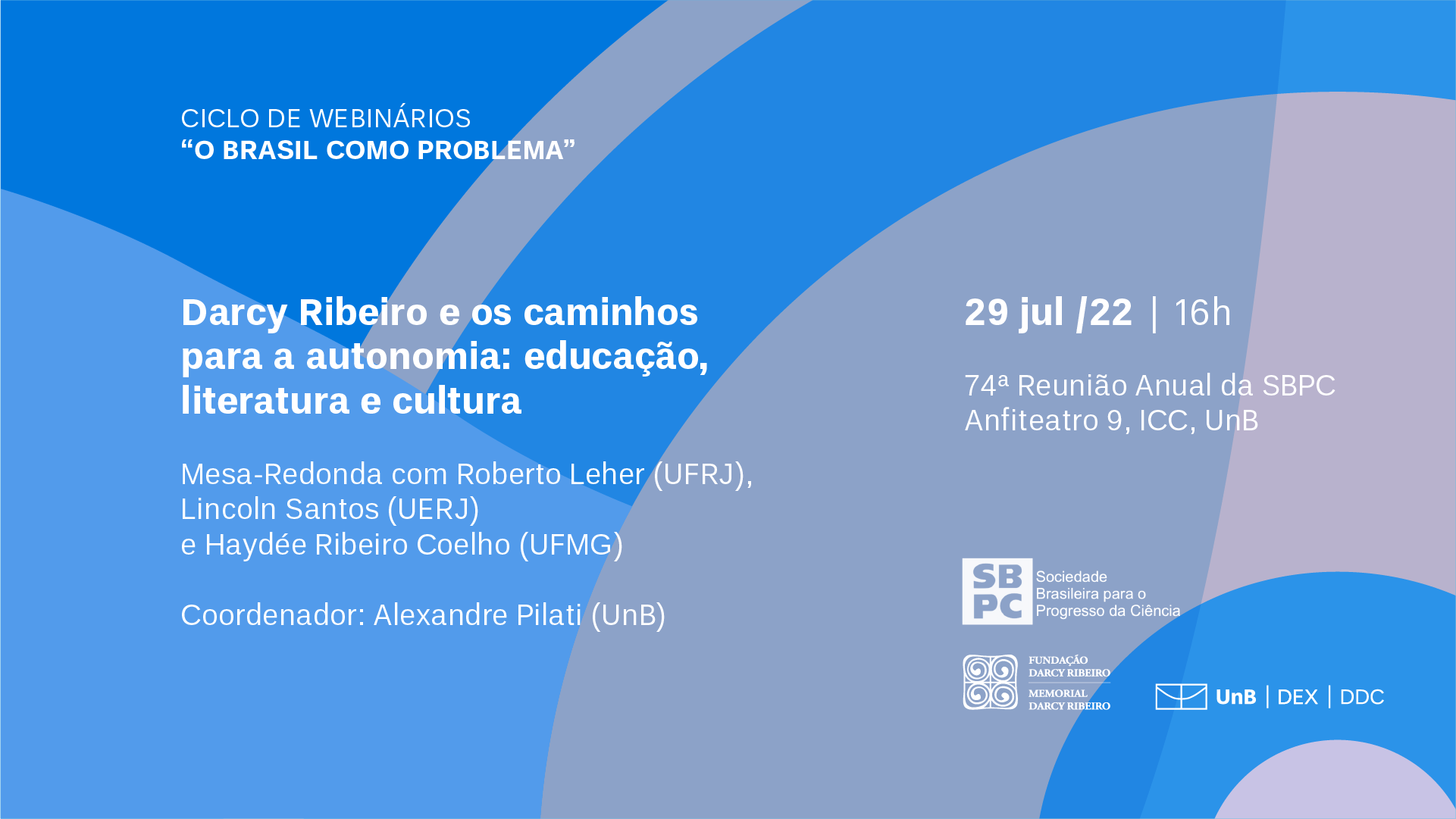 CICLO DE WEBINÁRIOS
“O BRASIL COMO PROBLEMA”

Darcy Ribeiro e os caminhos para a autonomia: educação, literatura e cultura

Mesa-Redonda com Roberto Leher (UFRJ), Lincoln Santos (UERJ) e Haydée Ribeiro Coelho (UFMG)

Coordenador: Alexandre Pilati (UnB)

29 jul /22 | 16h

74ª Reunião Anual da SBPC
Anfiteatro 9, ICC, UnB

SB PC Sociedade Brasileira para o Progresso da Ciência

FUNDAÇÃO DARCY RIBEIRO
MEMORIAL DARCY RIBEIRO

UnB | DEX | DDC